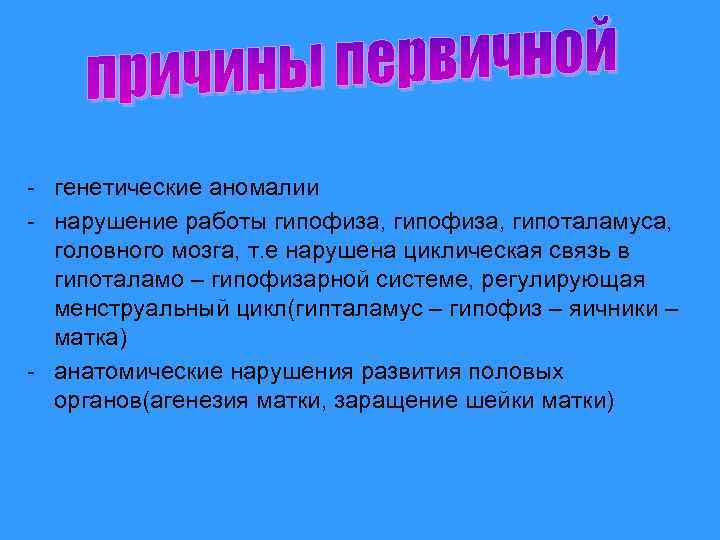 причины первичной

- генетические аномалии
- нарушение работы гипофиза, гипофиза, гипоталамуса, головного мозга, т.е нарушена циклическая связь в гипоталамо – гипофизарной системе, регулирующая менструальный цикл(гипталамус – гипофиз – яичники – матка)
- анатомические нарушения развития половых органов(агенезия матки, заращение шейки матки)